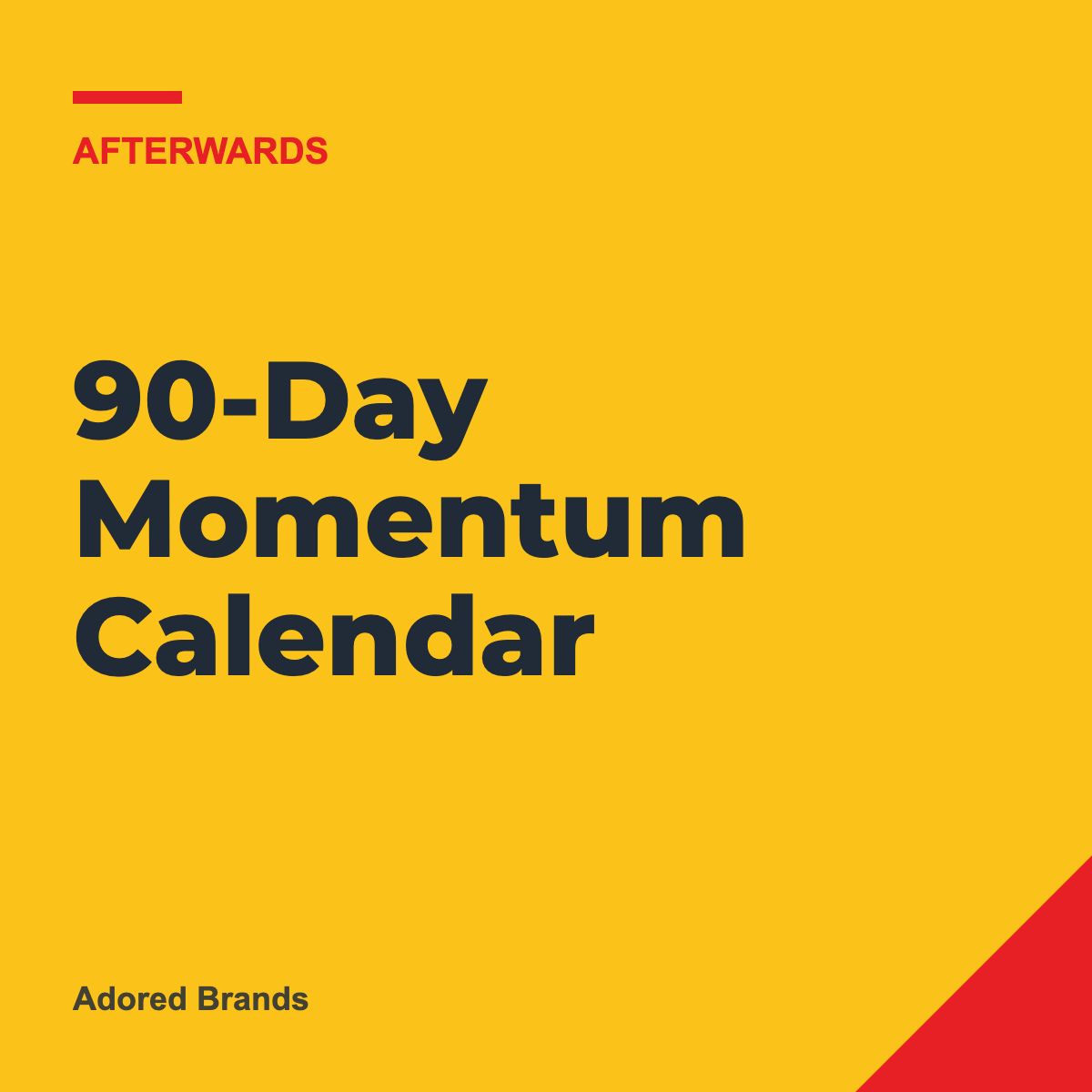 AFTERWARDS

90-Day
Momentum
Calendar

Adored Brands